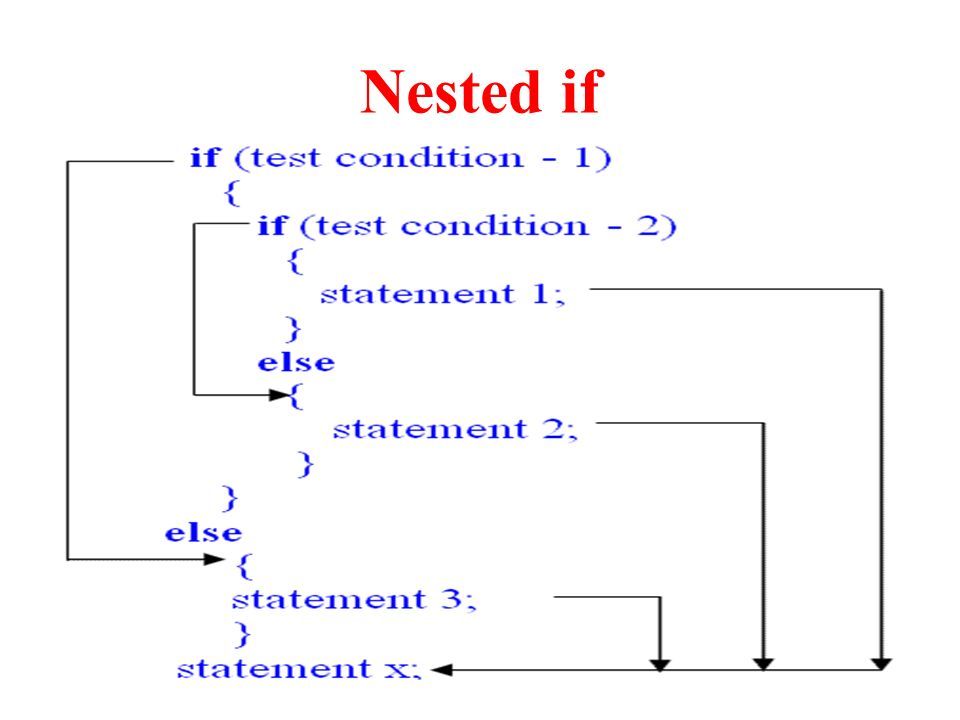 Nested if

if (test condition - 1)
{
if (test condition - 2)
{
statement 1;
}
else
{
statement 2;
}
}
else
{
statement 3;
}
statement x;